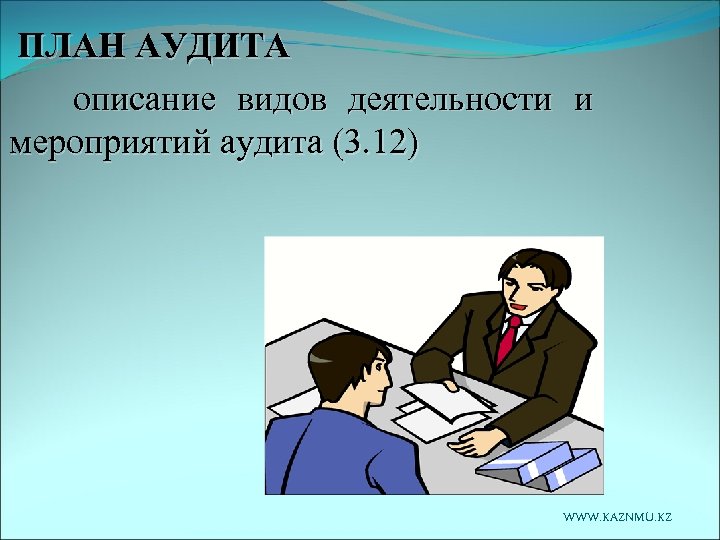 ПЛАН АУДИТА

описание видов деятельности и мероприятий аудита (3.12)

WWW.KAZNMU.KZ